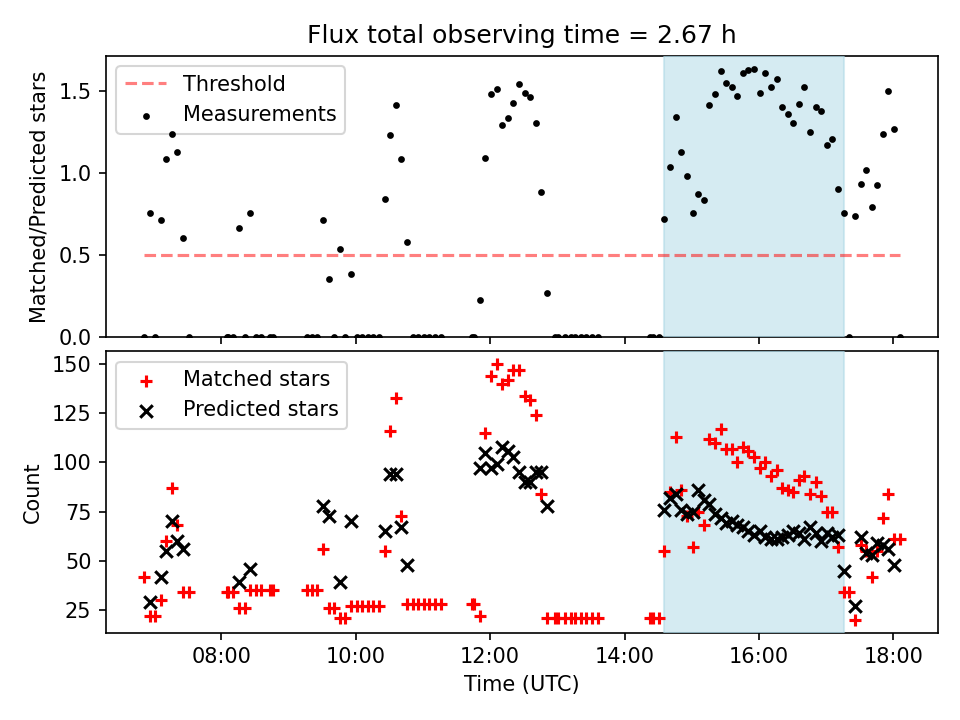 Flux total observing time = 2.67 h

Threshold
Measurements

Matched/Predicted stars

1.5
1.0
0.5
0.0

Matched stars
Predicted stars

Count

150
125
100
75
50
25

08:00
10:00
12:00
14:00
16:00
18:00

Time (UTC)